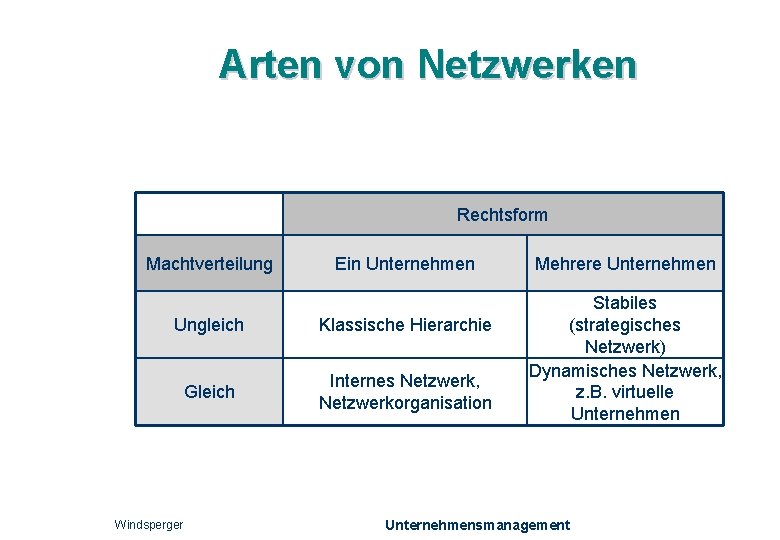 Arten von Netzwerken

| | Rechtsform | |
|---|---|---|
| Machtverteilung | Ein Unternehmen | Mehrere Unternehmen |
| Ungleich | Klassische Hierarchie | Stabiles (strategisches Netzwerk) |
| Gleich | Internes Netzwerk, Netzwerkorganisation | Dynamisches Netzwerk, z.B. virtuelle Unternehmen |

Windsperger

Unternehmensmanagement